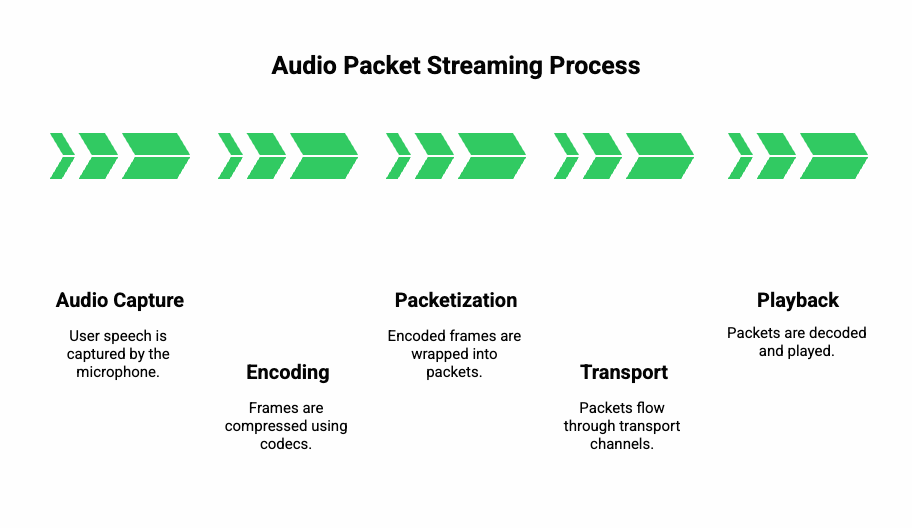 Audio Packet Streaming Process

Audio Capture

User speech is captured by the microphone.

Encoding

Frames are compressed using codecs.

Packetization

Encoded frames are wrapped into packets.

Transport

Packets flow through transport channels.

Playback

Packets are decoded and played.